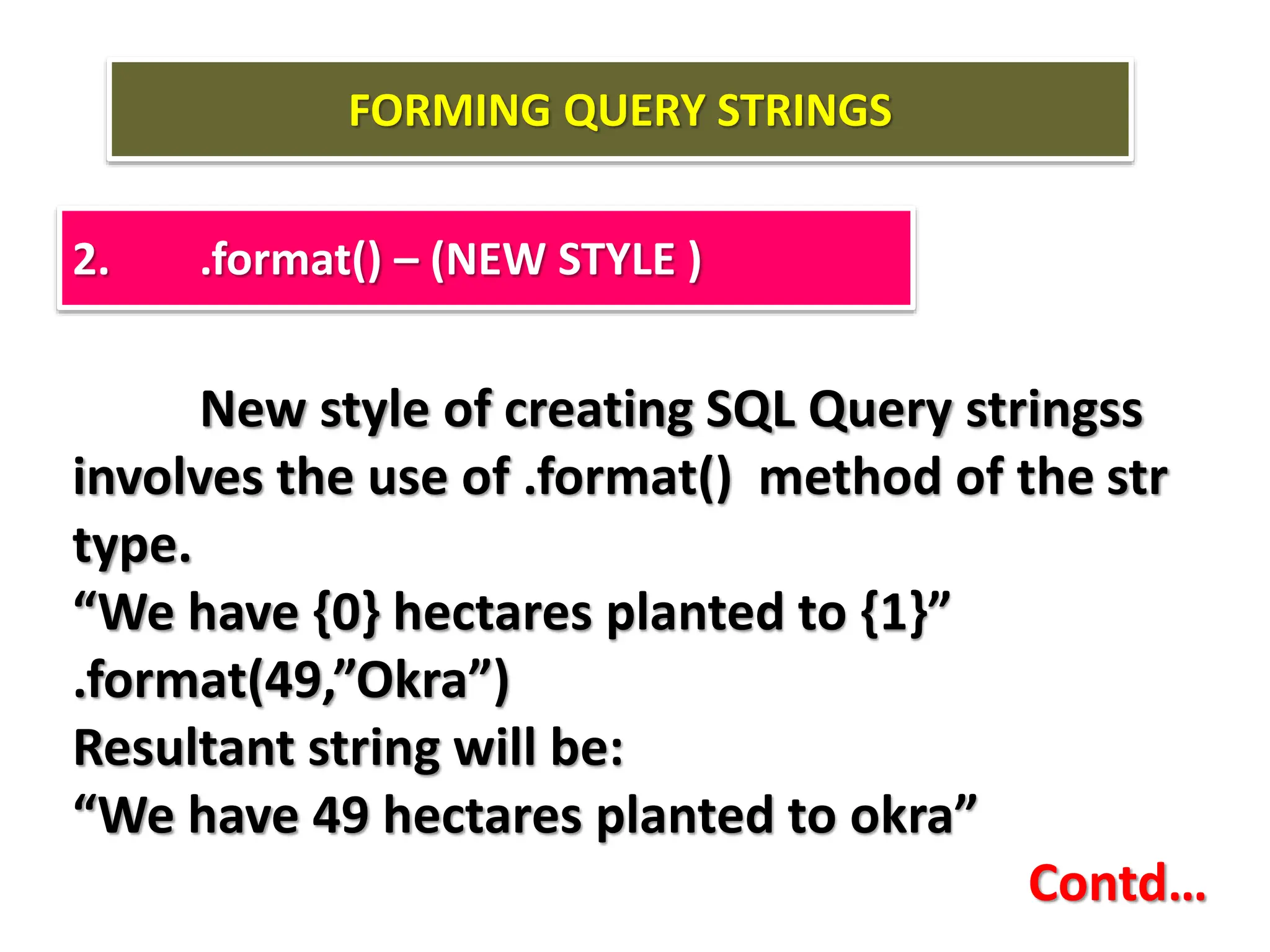 FORMING QUERY STRINGS

2. .format() – (NEW STYLE )

New style of creating SQL Query stringss involves the use of .format() method of the str type.
“We have {0} hectares planted to {1}” .format(49,”Okra”)
Resultant string will be:
“We have 49 hectares planted to okra”

Contd…